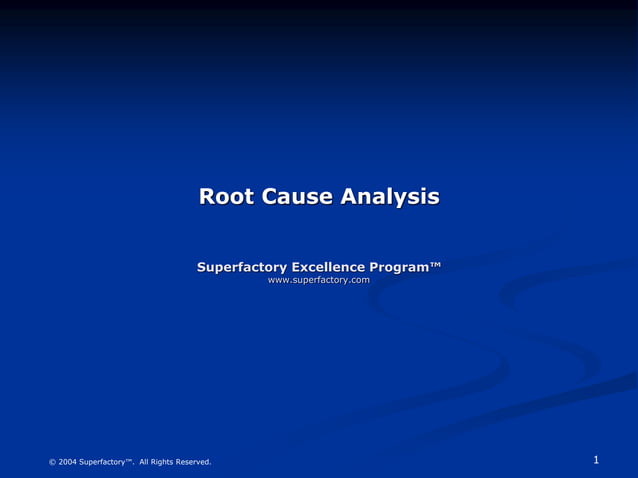 Root Cause Analysis

Superfactory Excellence Program™
www.superfactory.com

© 2004 Superfactory™. All Rights Reserved.

1